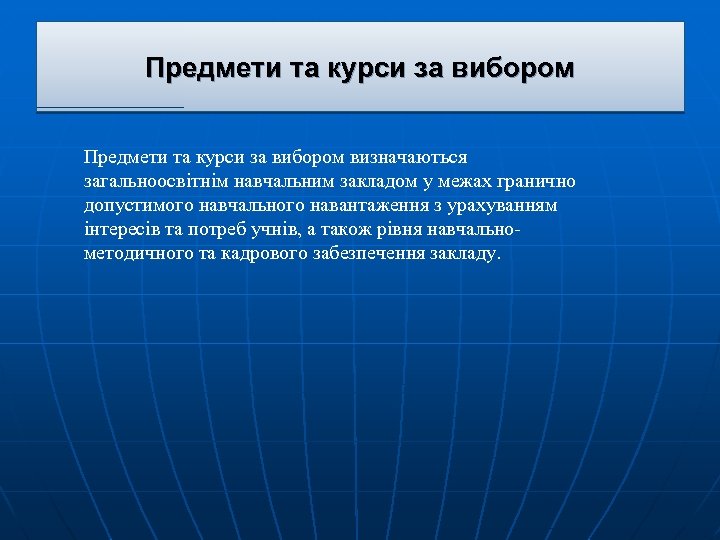 Предмети та курси за вибором

Предмети та курси за вибором визначаються загальноосвітнім навчальним закладом у межах гранично допустимого навчального навантаження з урахуванням інтересів та потреб учнів, а також рівня навчально-методичного та кадрового забезпечення закладу.